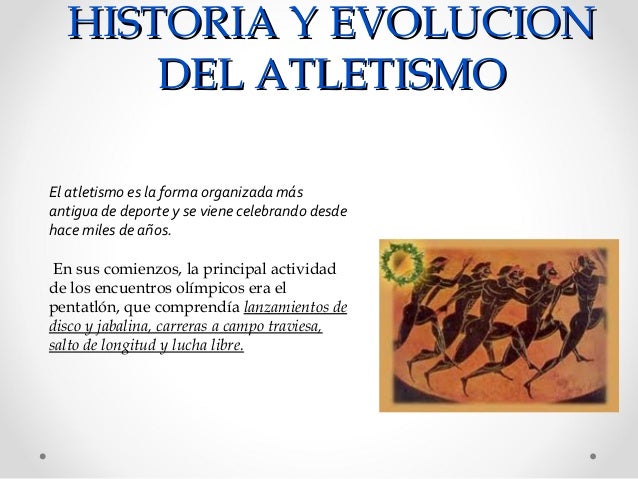 HISTORIA Y EVOLUCION DEL ATLETISMO

El atletismo es la forma organizada más antigua de deporte y se viene celebrando desde hace miles de años.

En sus comienzos, la principal actividad de los encuentros olímpicos era el pentatlón, que comprendía lanzamientos de disco y jabalina, carreras a campo traviesa, salto de longitud y lucha libre.